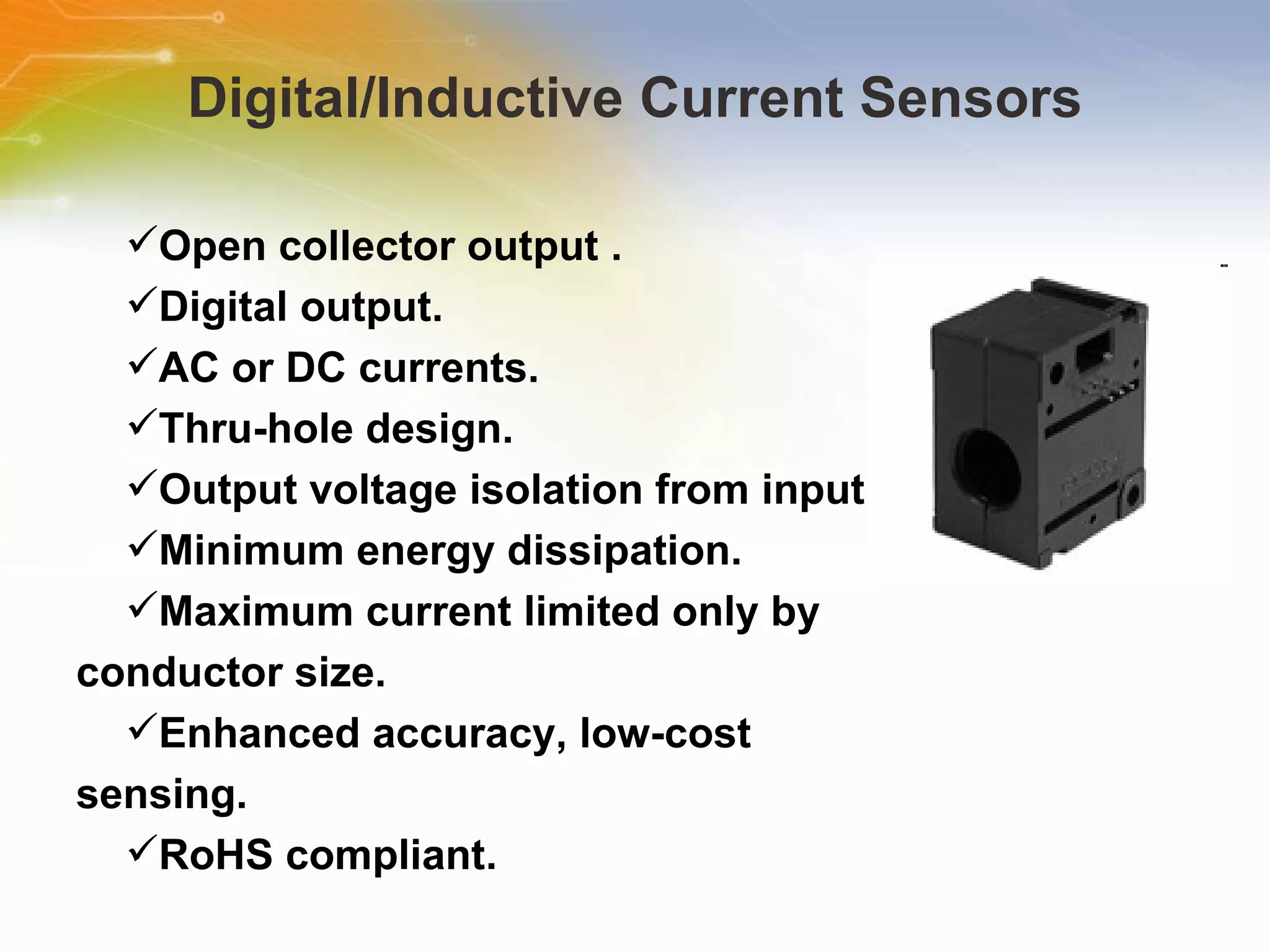 Digital/Inductive Current Sensors

✓Open collector output .

✓Digital output.

✓AC or DC currents.

✓Thru-hole design.

✓Output voltage isolation from input

✓Minimum energy dissipation.

✓Maximum current limited only by conductor size.

✓Enhanced accuracy, low-cost sensing.

✓RoHS compliant.